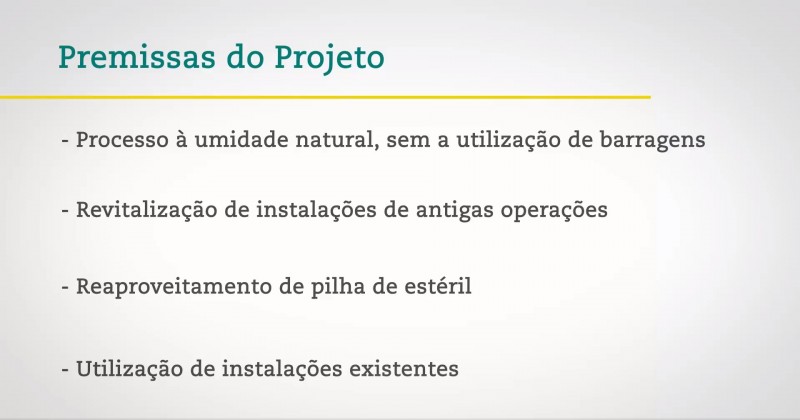 Premissas do Projeto

- Processo à umidade natural, sem a utilização de barragens

- Revitalização de instalações de antigas operações

- Reaproveitamento de pilha de estéril

- Utilização de instalações existentes